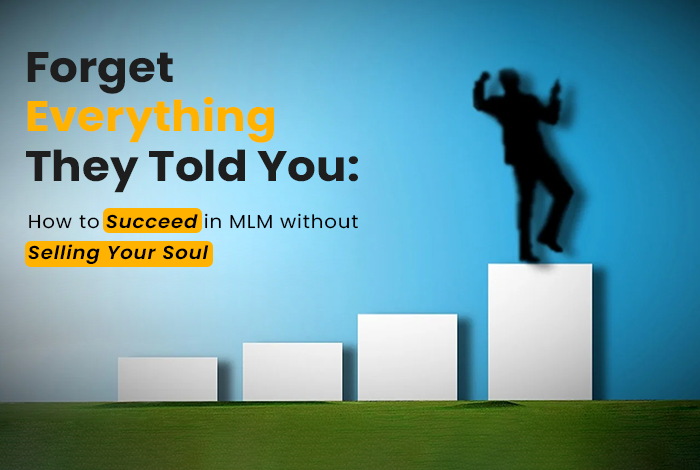 Forget Everything They Told You:

How to Succeed in MLM without Selling Your Soul